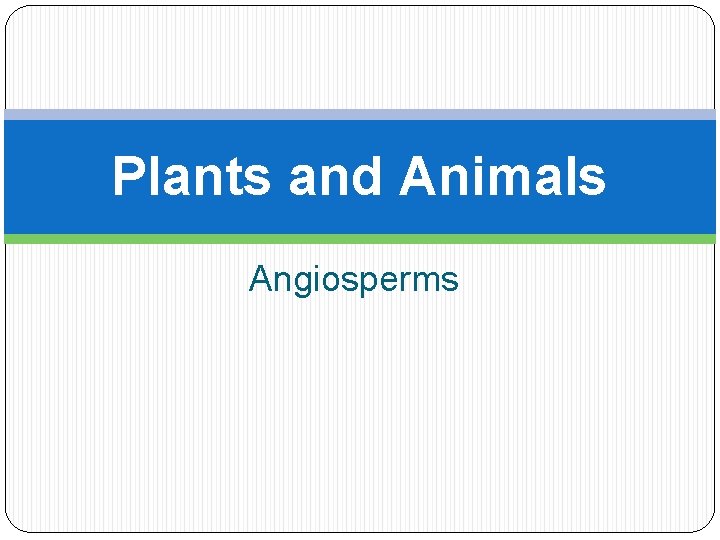 Plants and Animals

Angiosperms